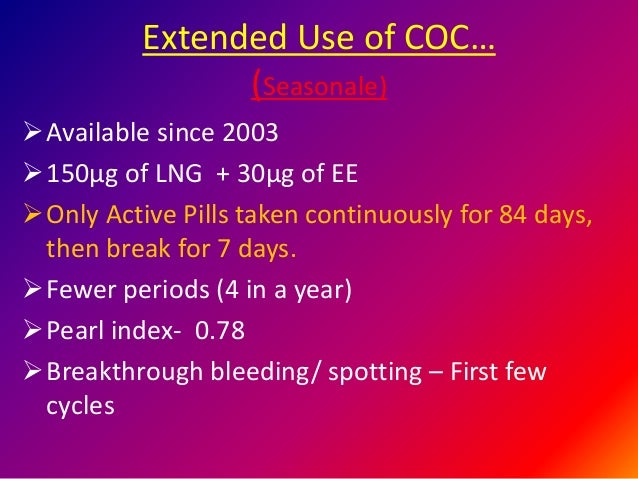 Extended Use of COC…

(Seasonale)

➢ Available since 2003

➢ 150µg of LNG + 30µg of EE

➢ Only Active Pills taken continuously for 84 days, then break for 7 days.

➢ Fewer periods (4 in a year)

➢ Pearl index- 0.78

➢ Breakthrough bleeding/ spotting – First few cycles